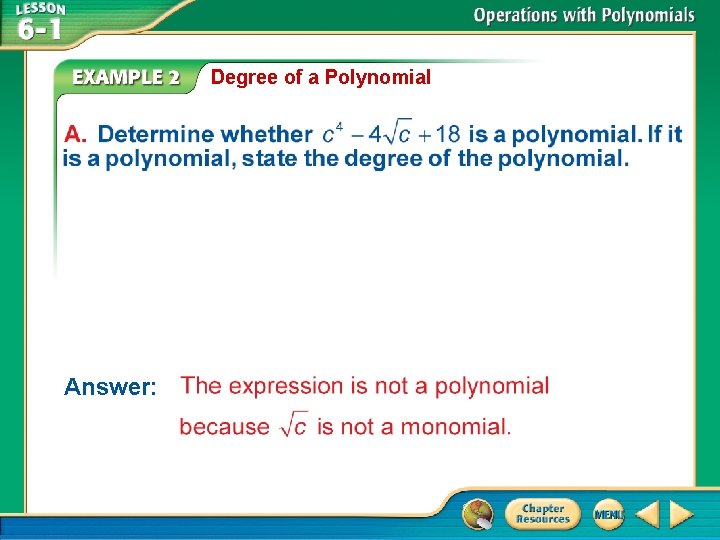 LESSON 6-1

Operations with Polynomials

EXAMPLE 2 Degree of a Polynomial

A. Determine whether $c^4 - 4\sqrt{c} + 18$ is a polynomial. If it is a polynomial, state the degree of the polynomial.

Answer: The expression is not a polynomial because $\sqrt{c}$ is not a monomial.

Chapter Resources

MENU